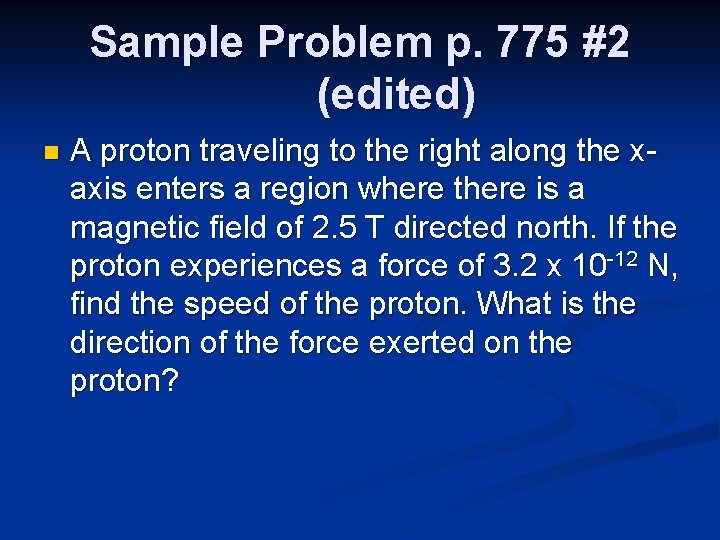 Sample Problem p. 775 #2 (edited)

A proton traveling to the right along the x-axis enters a region where there is a magnetic field of 2.5 T directed north. If the proton experiences a force of $3.2 \times 10^{-12}$ N, find the speed of the proton. What is the direction of the force exerted on the proton?